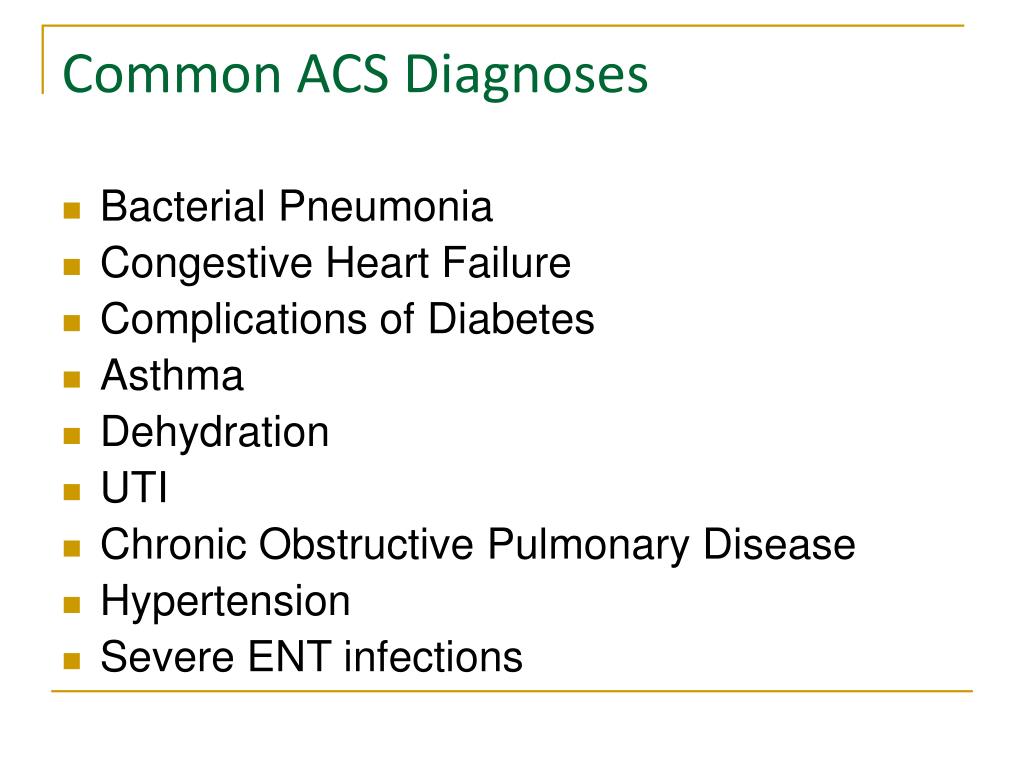 Common ACS Diagnoses

- Bacterial Pneumonia
- Congestive Heart Failure
- Complications of Diabetes
- Asthma
- Dehydration
- UTI
- Chronic Obstructive Pulmonary Disease
- Hypertension
- Severe ENT infections